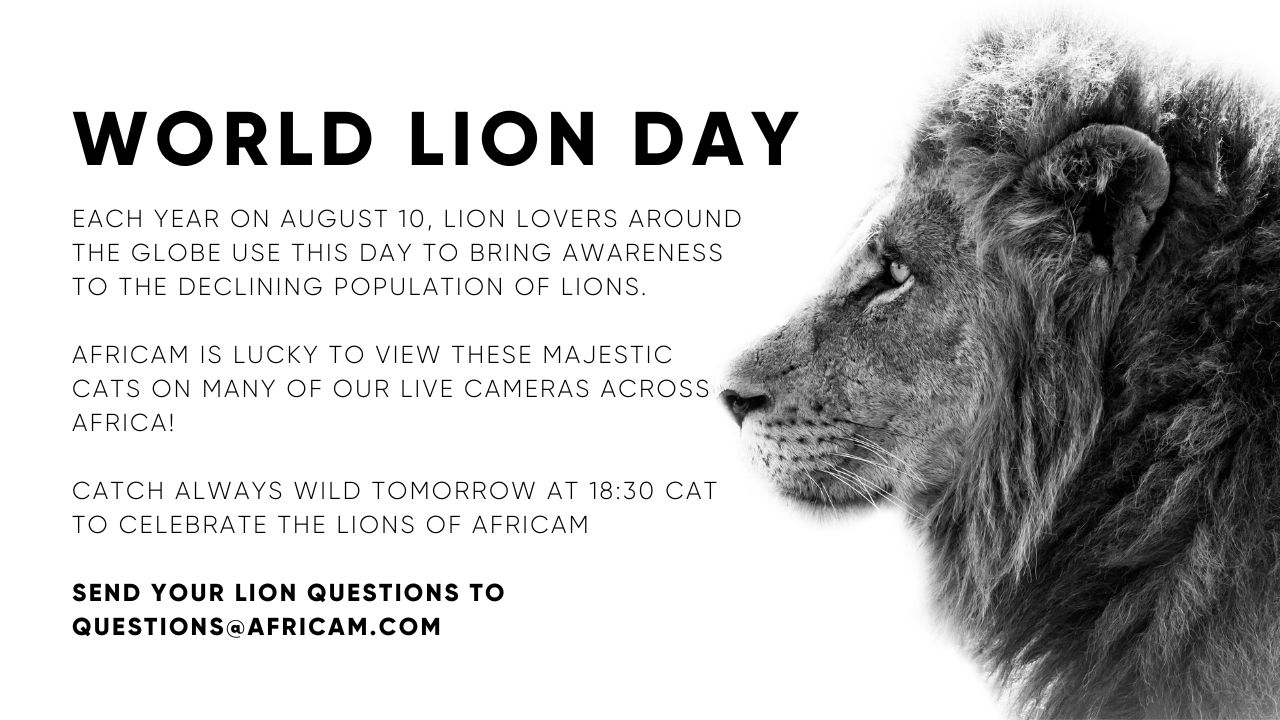 WORLD LION DAY

EACH YEAR ON AUGUST 10, LION LOVERS AROUND THE GLOBE USE THIS DAY TO BRING AWARENESS TO THE DECLINING POPULATION OF LIONS.

AFRICAM IS LUCKY TO VIEW THESE MAJESTIC CATS ON MANY OF OUR LIVE CAMERAS ACROSS AFRICA!

CATCH ALWAYS WILD TOMORROW AT 18:30 CAT TO CELEBRATE THE LIONS OF AFRICAM

SEND YOUR LION QUESTIONS TO QUESTIONS@AFRICAM.COM